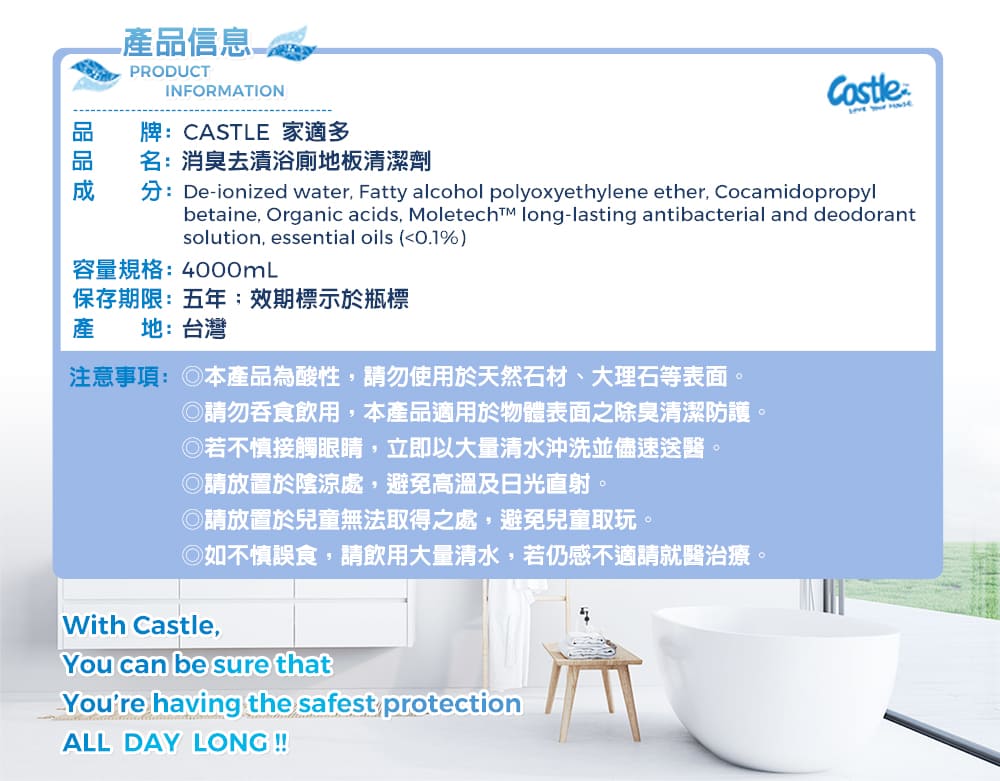 產品信息
PRODUCT
INFORMATION

Castle
LOVE YOUR HOUSE

品　牌：CASTLE 家適多
品　名：消臭去漬浴廁地板清潔劑
成　分：De-ionized water, Fatty alcohol polyoxyethylene ether, Cocamidopropyl betaine, Organic acids, Moletech™ long-lasting antibacterial and deodorant solution, essential oils (<0.1%)
容量規格：4000mL
保存期限：五年；效期標示於瓶標
產　地：台灣

注意事項：◎本產品為酸性，請勿使用於天然石材、大理石等表面。
◎請勿吞食飲用，本產品適用於物體表面之除臭清潔防護。
◎若不慎接觸眼睛，立即以大量清水沖洗並儘速送醫。
◎請放置於陰涼處，避免高溫及日光直射。
◎請放置於兒童無法取得之處，避免兒童取玩。
◎如不慎誤食，請飲用大量清水，若仍感不適請就醫治療。

With Castle,
You can be sure that
You're having the safest protection
ALL DAY LONG !!